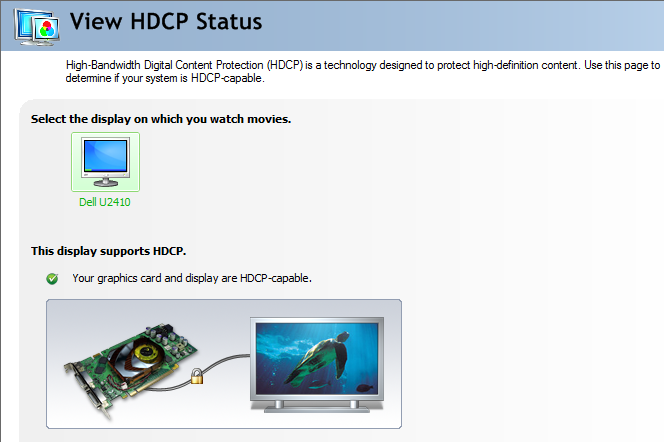 View HDCP Status

High-Bandwidth Digital Content Protection (HDCP) is a technology designed to protect high-definition content. Use this page to determine if your system is HDCP-capable.

Select the display on which you watch movies.

Dell U2410

This display supports HDCP.

Your graphics card and display are HDCP-capable.